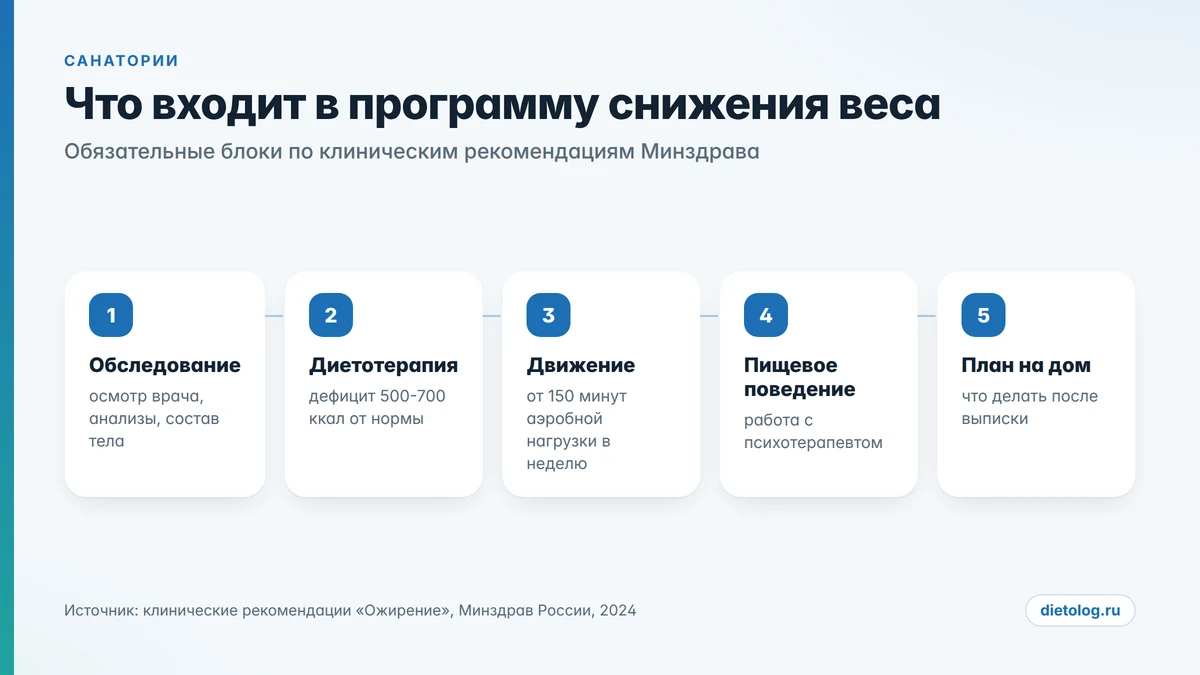 САНАТОРИИ

Что входит в программу снижения веса

Обязательные блоки по клиническим рекомендациям Минздрава

1
Обследование
осмотр врача, анализы, состав тела

2
Диетотерапия
дефицит 500-700 ккал от нормы

3
Движение
от 150 минут аэробной нагрузки в неделю

4
Пищевое поведение
работа с психотерапевтом

5
План на дом
что делать после выписки

Источник: клинические рекомендации «Ожирение», Минздрав России, 2024

dietolog.ru